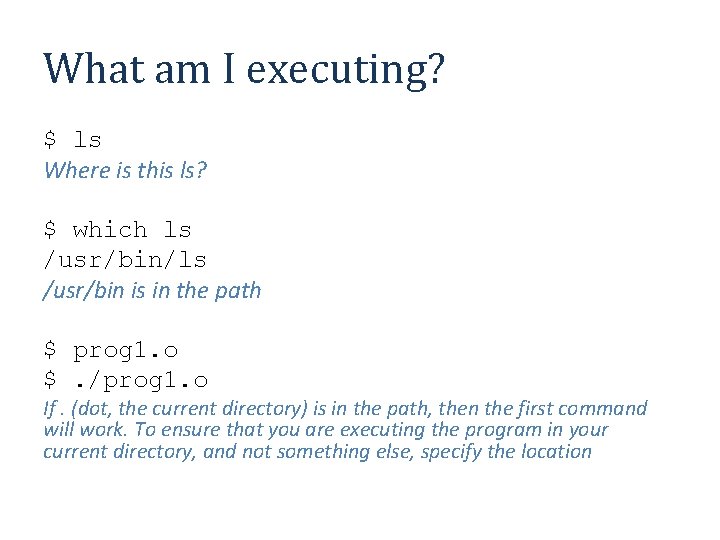 What am I executing?

$ ls
Where is this ls?

$ which ls
/usr/bin/ls
/usr/bin is in the path

$ prog1.o
$ ./prog1.o
If . (dot, the current directory) is in the path, then the first command will work. To ensure that you are executing the program in your current directory, and not something else, specify the location